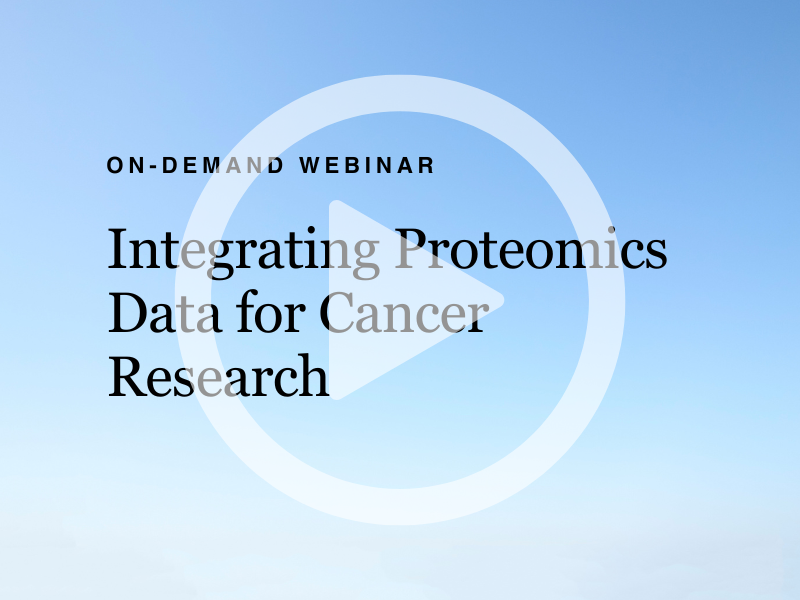 ON-DEMAND WEBINAR

Integrating Proteomics Data for Cancer Research